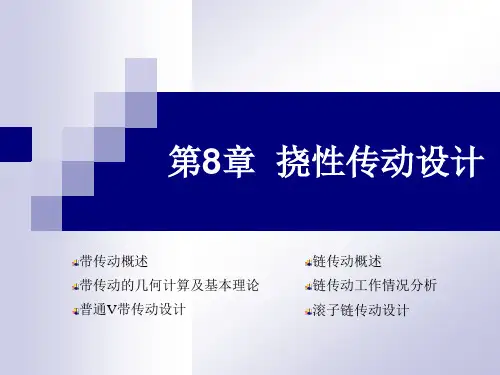 第8章 挠性传动设计

带传动概述
带传动的几何计算及基本理论
普通V带传动设计

链传动概述
链传动工作情况分析
滚子链传动设计